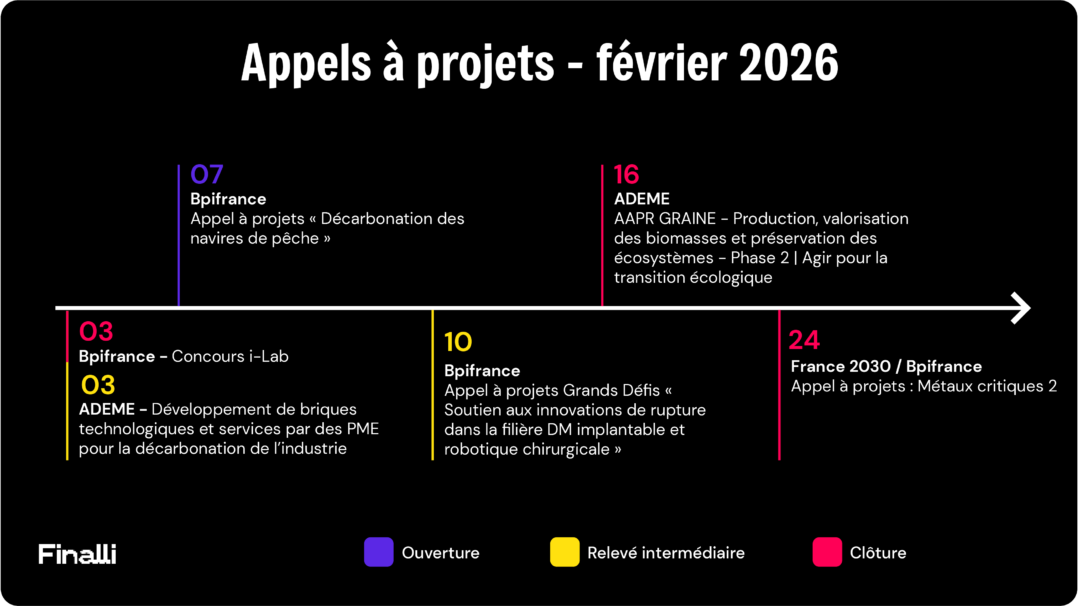 Appels à projets - février 2026

07
Bpifrance
Appel à projets « Décarbonation des navires de pêche »

16
ADEME
AAPR GRAINE - Production, valorisation des biomasses et préservation des écosystèmes - Phase 2 | Agir pour la transition écologique

03
Bpifrance - Concours i-Lab

03
ADEME - Développement de briques technologiques et services par des PME pour la décarbonation de l'industrie

10
Bpifrance
Appel à projets Grands Défis « Soutien aux innovations de rupture dans la filière DM implantable et robotique chirurgicale »

24
France 2030 / Bpifrance
Appel à projets : Métaux critiques 2

Finalli

Ouverture
Relevé intermédiaire
Clôture